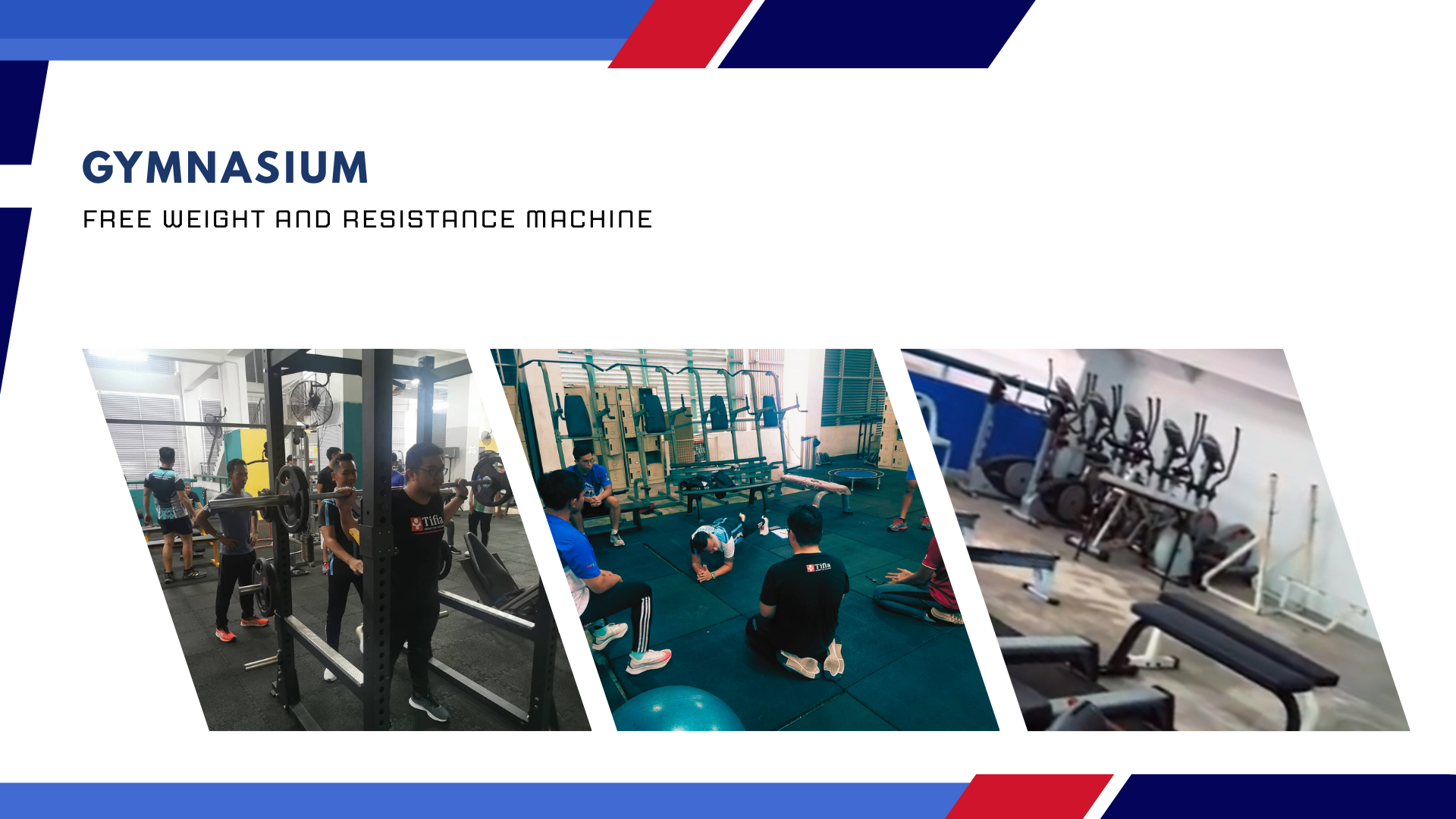 GYMNASIUM

FREE WEIGHT AND RESISTANCE MACHINE

Tifia

Tifia